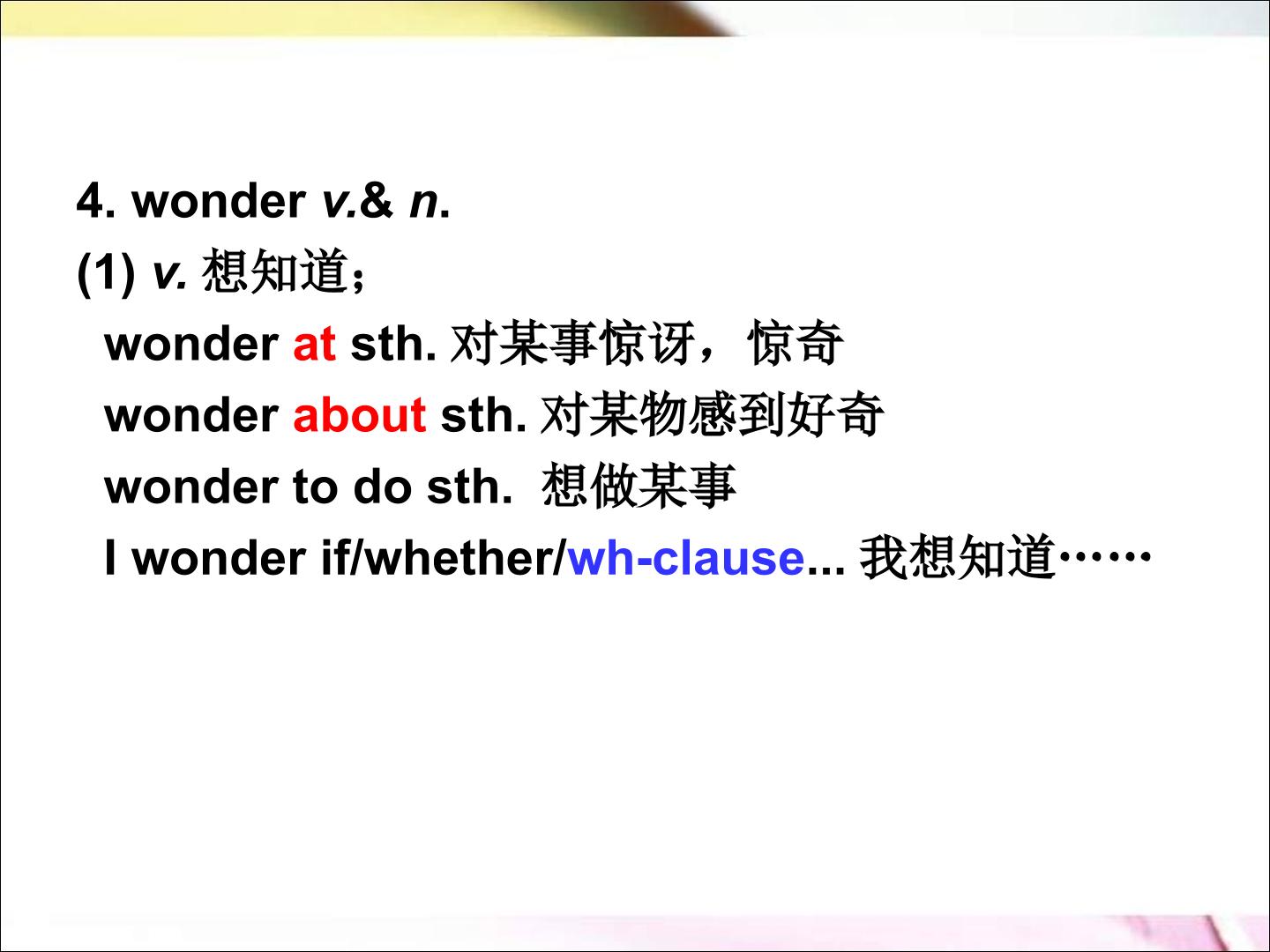 4. wonder v.& n.

(1) v.想知道；

wonder at sth.对某事惊讶，惊奇

wonder about sth.对某物感到好奇

wonder to do sth. 想做某事

I wonder if/whether/wh-clause...我想知道……